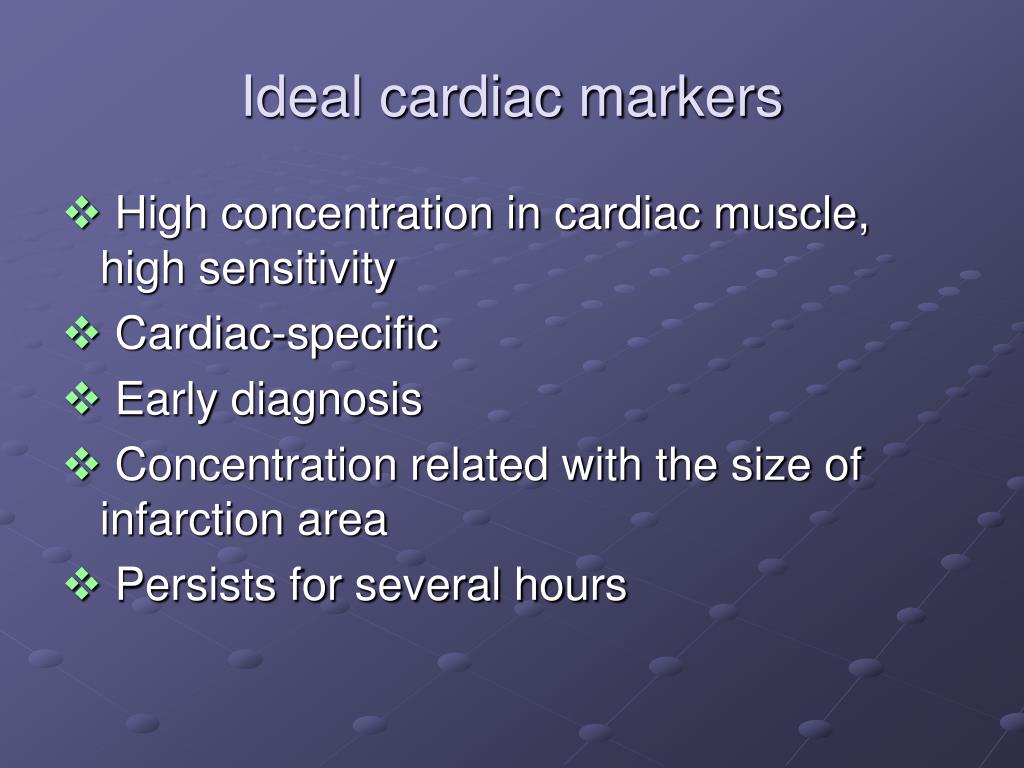 Ideal cardiac markers

❖ High concentration in cardiac muscle, high sensitivity
❖ Cardiac-specific
❖ Early diagnosis
❖ Concentration related with the size of infarction area
❖ Persists for several hours